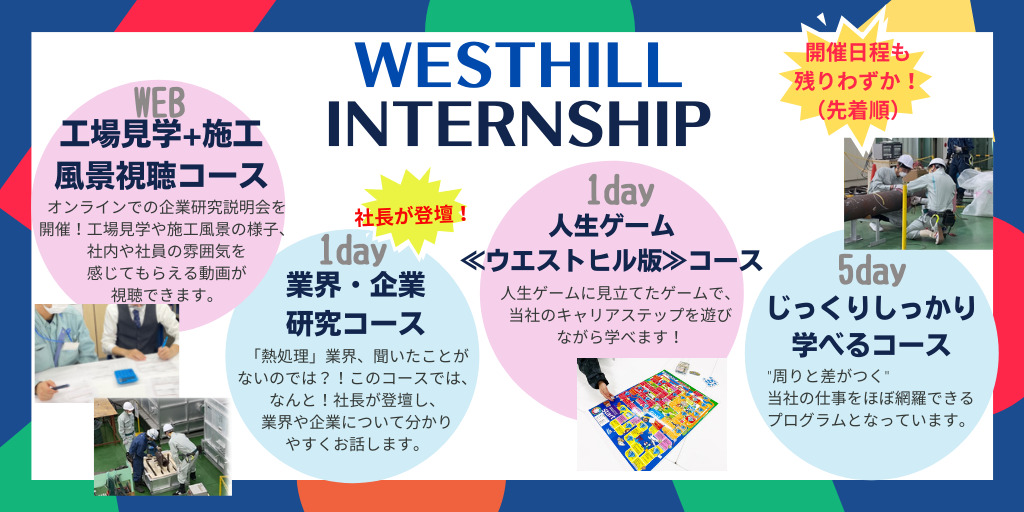 WESTHILL INTERNSHIP

開催日程も残りわずか！（先着順）

WEB
工場見学+施工風景視聴コース
オンラインでの企業研究説明会を開催！工場見学や施工風景の様子、社内や社員の雰囲気を感じてもらえる動画が視聴できます。

社長が登壇！

1day
業界・企業研究コース
「熱処理」業界、聞いたことがないのでは？！このコースでは、なんと！社長が登壇し、業界や企業について分かりやすくお話します。

1day
人生ゲーム≪ウエストヒル版≫コース
人生ゲームに見立てたゲームで、当社のキャリアステップを遊びながら学べます！

5day
じっくりしっかり学べるコース
"周りと差がつく"
当社の仕事をほぼ網羅できるプログラムとなっています。